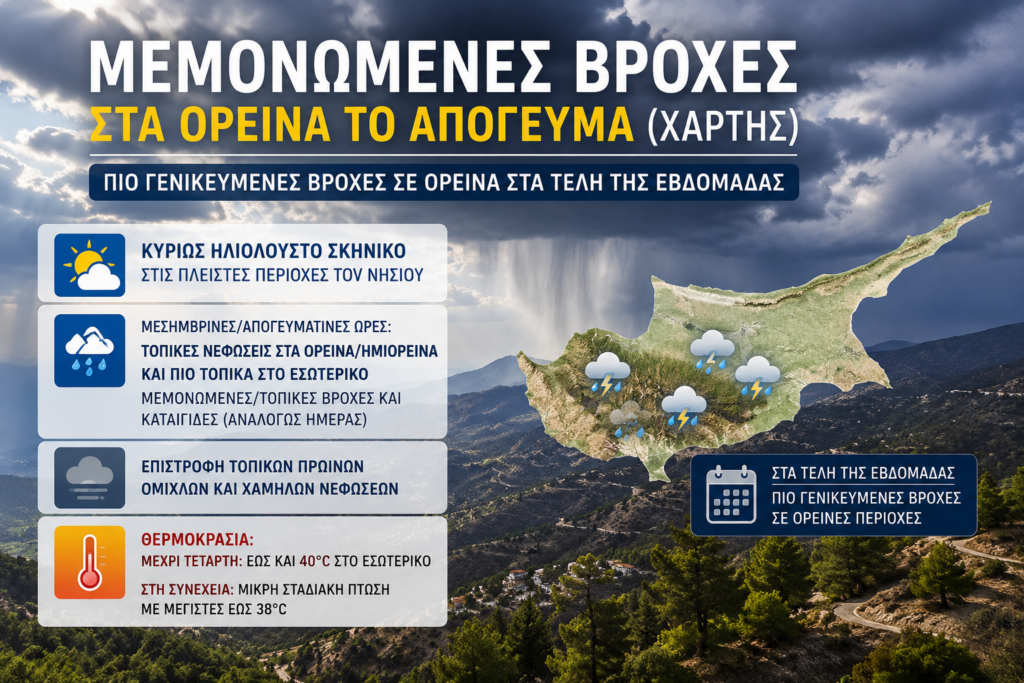 ΜΕΜΟΝΩΜΕΝΕΣ ΒΡΟΧΕΣ
ΣΤΑ ΟΡΕΙΝΑ ΤΟ ΑΠΟΓΕΥΜΑ (ΧΑΡΤΗΣ)

ΠΙΟ ΓΕΝΙΚΕΥΜΕΝΕΣ ΒΡΟΧΕΣ ΣΕ ΟΡΕΙΝΑ ΣΤΑ ΤΕΛΗ ΤΗΣ ΕΒΔΟΜΑΔΑΣ

ΚΥΡΙΩΣ ΗΛΙΟΛΟΥΣΤΟ ΣΚΗΝΙΚΟ
ΣΤΙΣ ΠΛΕΙΣΤΕΣ ΠΕΡΙΟΧΕΣ ΤΟΥ ΝΗΣΙΟΥ

ΜΕΣΗΜΒΡΙΝΕΣ/ΑΠΟΓΕΥΜΑΤΙΝΕΣ ΩΡΕΣ:
ΤΟΠΙΚΕΣ ΝΕΦΩΣΕΙΣ ΣΤΑ ΟΡΕΙΝΑ/ΗΜΙΟΡΕΙΝΑ ΚΑΙ ΠΙΟ ΤΟΠΙΚΑ ΣΤΟ ΕΣΩΤΕΡΙΚΟ
ΜΕΜΟΝΩΜΕΝΕΣ/ΤΟΠΙΚΕΣ ΒΡΟΧΕΣ ΚΑΙ ΚΑΤΑΙΓΙΔΕΣ (ΑΝΑΛΟΓΩΣ ΗΜΕΡΑΣ)

ΕΠΙΣΤΡΟΦΗ ΤΟΠΙΚΩΝ ΠΡΩΙΝΩΝ ΟΜΙΧΛΩΝ ΚΑΙ ΧΑΜΗΛΩΝ ΝΕΦΩΣΕΩΝ

ΘΕΡΜΟΚΡΑΣΙΑ:
ΜΕΧΡΙ ΤΕΤΑΡΤΗ: ΕΩΣ ΚΑΙ 40°C ΣΤΟ ΕΣΩΤΕΡΙΚΟ
ΣΤΗ ΣΥΝΕΧΕΙΑ: ΜΙΚΡΗ ΣΤΑΔΙΑΚΗ ΠΤΩΣΗ ΜΕ ΜΕΓΙΣΤΕΣ ΕΩΣ 38°C

ΣΤΑ ΤΕΛΗ ΤΗΣ ΕΒΔΟΜΑΔΑΣ
ΠΙΟ ΓΕΝΙΚΕΥΜΕΝΕΣ ΒΡΟΧΕΣ ΣΕ ΟΡΕΙΝΕΣ ΠΕΡΙΟΧΕΣ